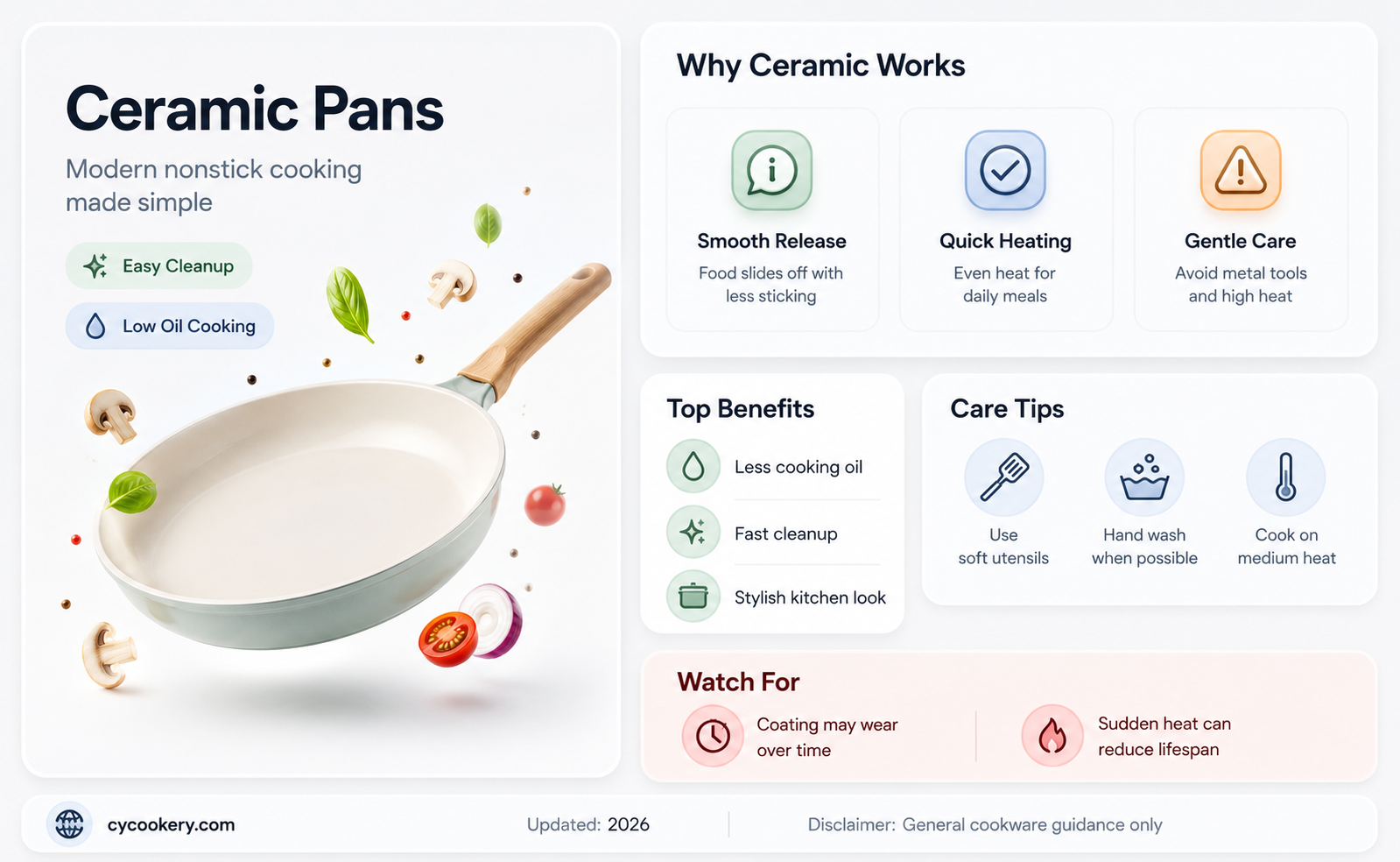 Ceramic Pans

Modern nonstick cooking made simple

Easy Cleanup

Low Oil Cooking

Why Ceramic Works

Smooth Release
Food slides off with less sticking

Quick Heating
Even heat for daily meals

Gentle Care
Avoid metal tools and high heat

Top Benefits

Less cooking oil

Fast cleanup

Stylish kitchen look

Care Tips

Use soft utensils

Hand wash when possible

Cook on medium heat

Watch For

Coating may wear over time

Sudden heat can reduce lifespan

cycookery.com

Updated: 2026

Disclaimer: General cookware guidance only